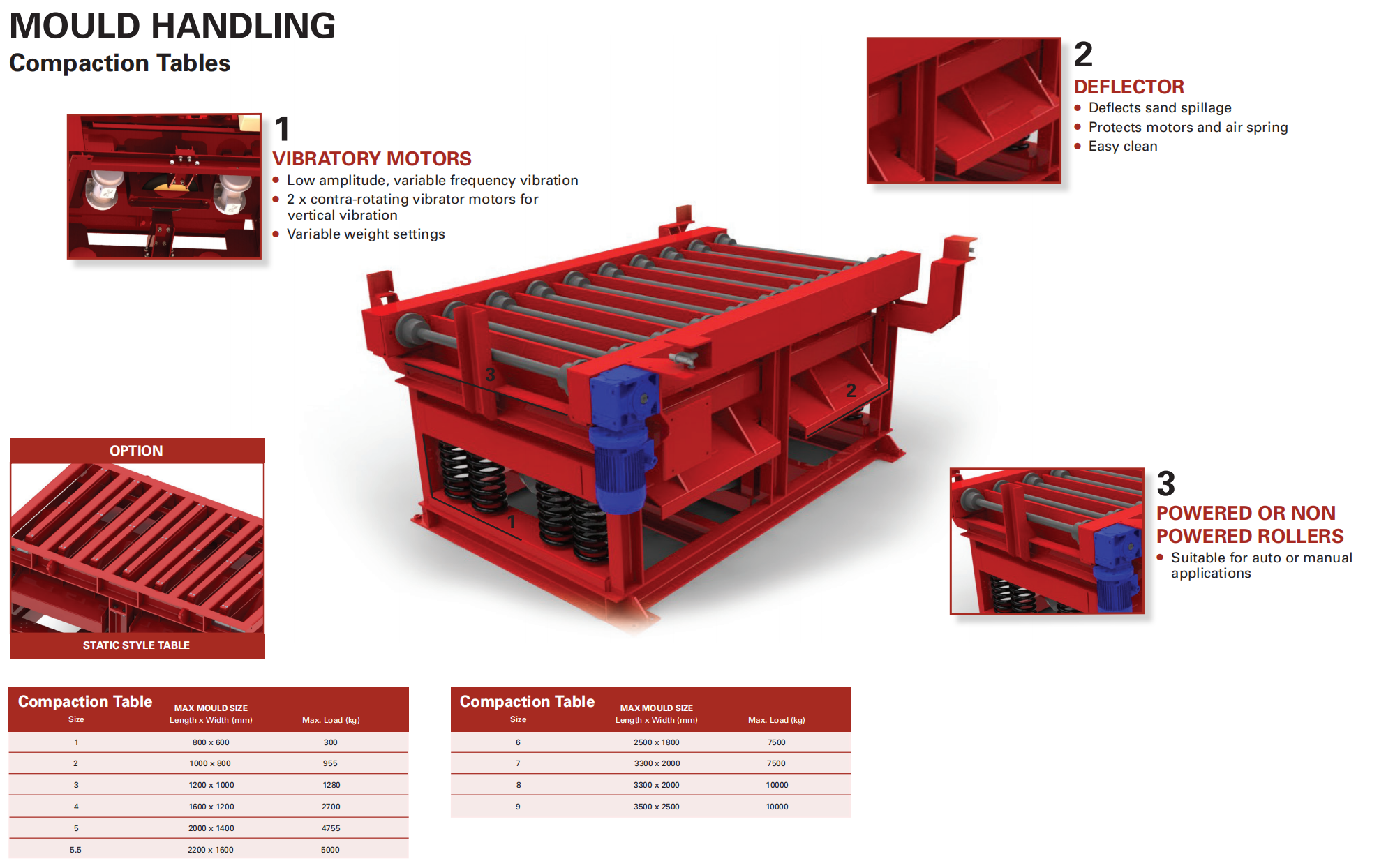 MOULD HANDLING
Compaction Tables

1
VIBRATORY MOTORS
• Low amplitude, variable frequency vibration
• 2 x contra-rotating vibrator motors for vertical vibration
• Variable weight settings

2
DEFLECTOR
• Deflects sand spillage
• Protects motors and air spring
• Easy clean

3
2
1

OPTION
STATIC STYLE TABLE

3
POWERED OR NON POWERED ROLLERS
• Suitable for auto or manual applications

| Compaction Table Size | MAX MOULD SIZE Length x Width (mm) | Max. Load (kg) |
|---|---|---|
| 1 | 800 x 600 | 300 |
| 2 | 1000 x 800 | 955 |
| 3 | 1200 x 1000 | 1280 |
| 4 | 1600 x 1200 | 2700 |
| 5 | 2000 x 1400 | 4755 |
| 5.5 | 2200 x 1600 | 5000 |

| Compaction Table Size | MAX MOULD SIZE Length x Width (mm) | Max. Load (kg) |
|---|---|---|
| 6 | 2500 x 1800 | 7500 |
| 7 | 3300 x 2000 | 7500 |
| 8 | 3300 x 2000 | 10000 |
| 9 | 3500 x 2500 | 10000 |